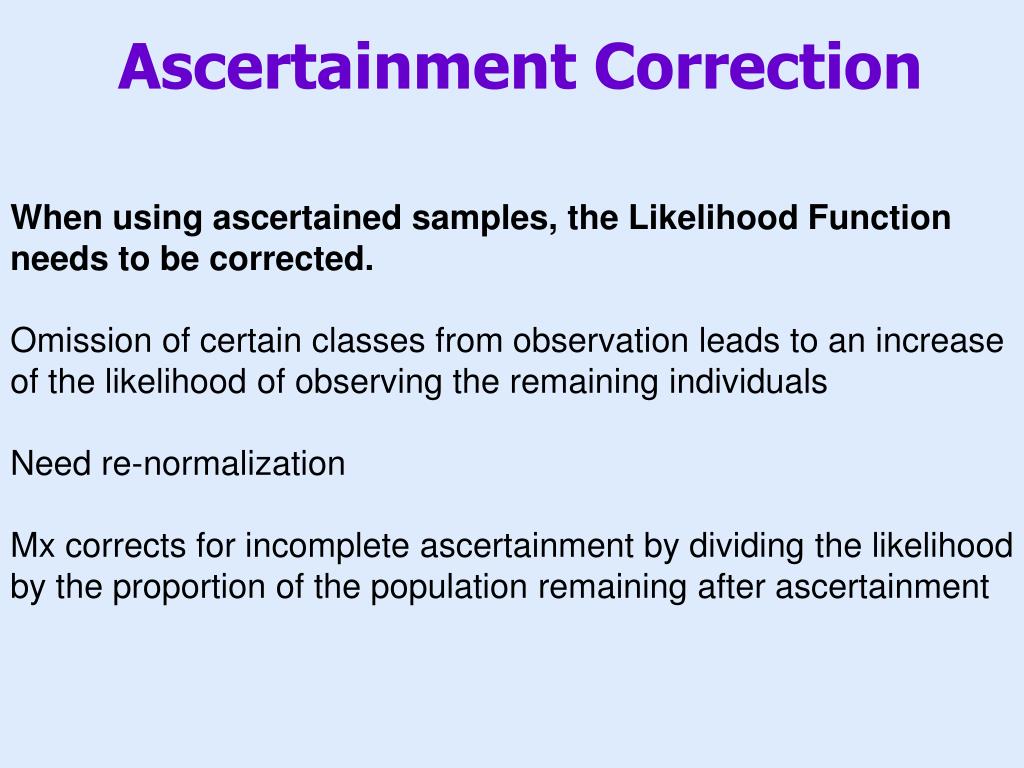 Ascertainment Correction

When using ascertained samples, the Likelihood Function needs to be corrected.

Omission of certain classes from observation leads to an increase of the likelihood of observing the remaining individuals

Need re-normalization

Mx corrects for incomplete ascertainment by dividing the likelihood by the proportion of the population remaining after ascertainment